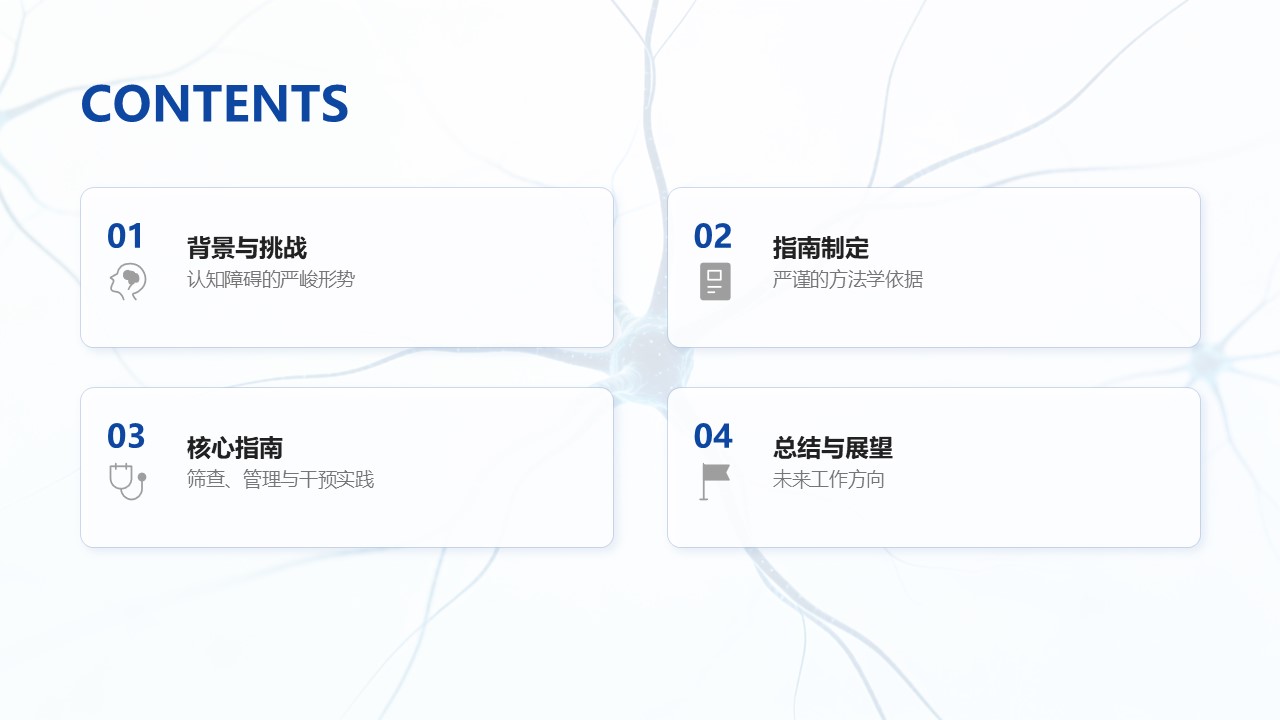 CONTENTS

01
背景与挑战
认知障碍的严峻形势

02
指南制定
严谨的方法学依据

03
核心指南
筛查、管理与干预实践

04
总结与展望
未来工作方向